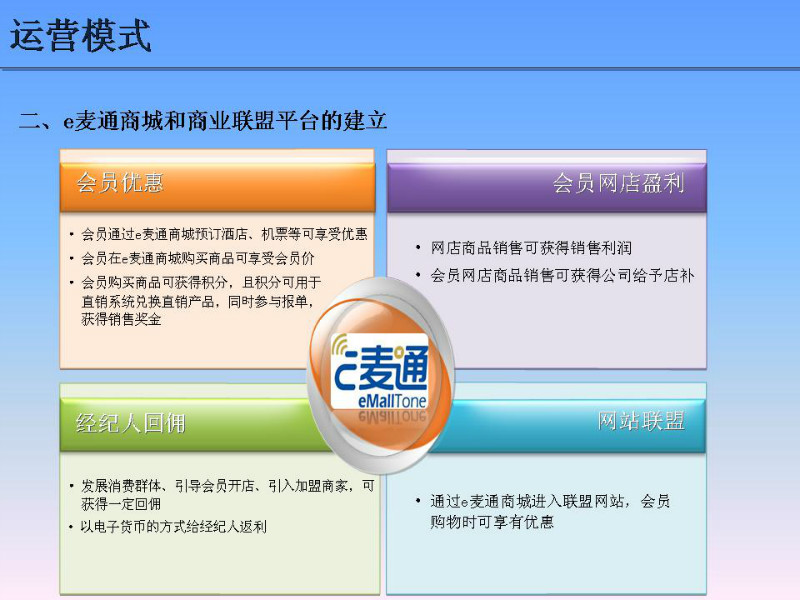 运营模式

二、e麦通商城和商业联盟平台的建立

会员优惠

• 会员通过e麦通商城预订酒店、机票等可享受优惠
• 会员在e麦通商城购买商品可享受会员价
• 会员购买商品可获得积分，且积分可用于直销系统兑换直销产品，同时参与报单，获得销售奖金

会员网店盈利

• 网店商品销售可获得销售利润
• 会员网店商品销售可获得公司给予店补

e麦通
eMallTone

经纪人回佣

• 发展消费群体、引导会员开店、引入加盟商家，可获得一定回佣
• 以电子货币的方式给经纪人返利

网站联盟

• 通过e麦通商城进入联盟网站，会员购物时可享有优惠